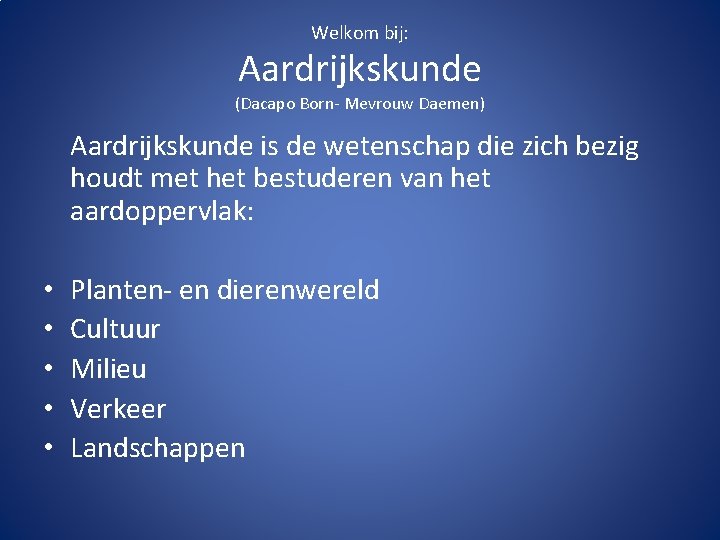 Welkom bij:
Aardrijkskunde
(Dacapo Born- Mevrouw Daemen)

Aardrijkskunde is de wetenschap die zich bezig houdt met het bestuderen van het aardoppervlak:

• Planten- en dierenwereld
• Cultuur
• Milieu
• Verkeer
• Landschappen